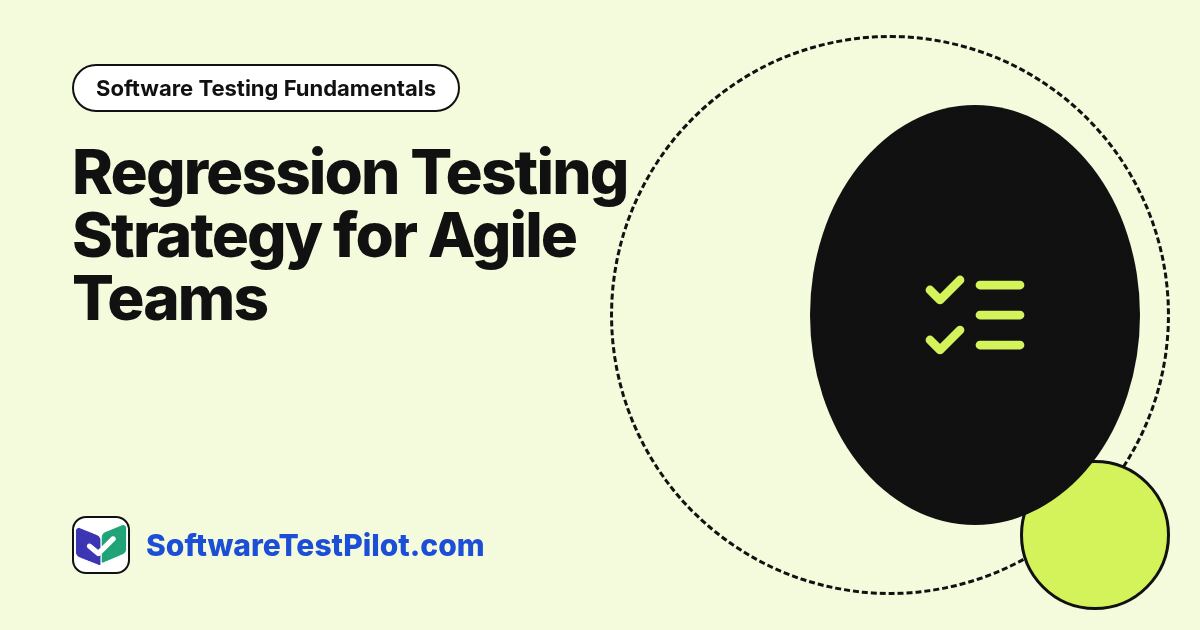 Software Testing Fundamentals

Regression Testing Strategy for Agile Teams

SoftwareTestPilot.com